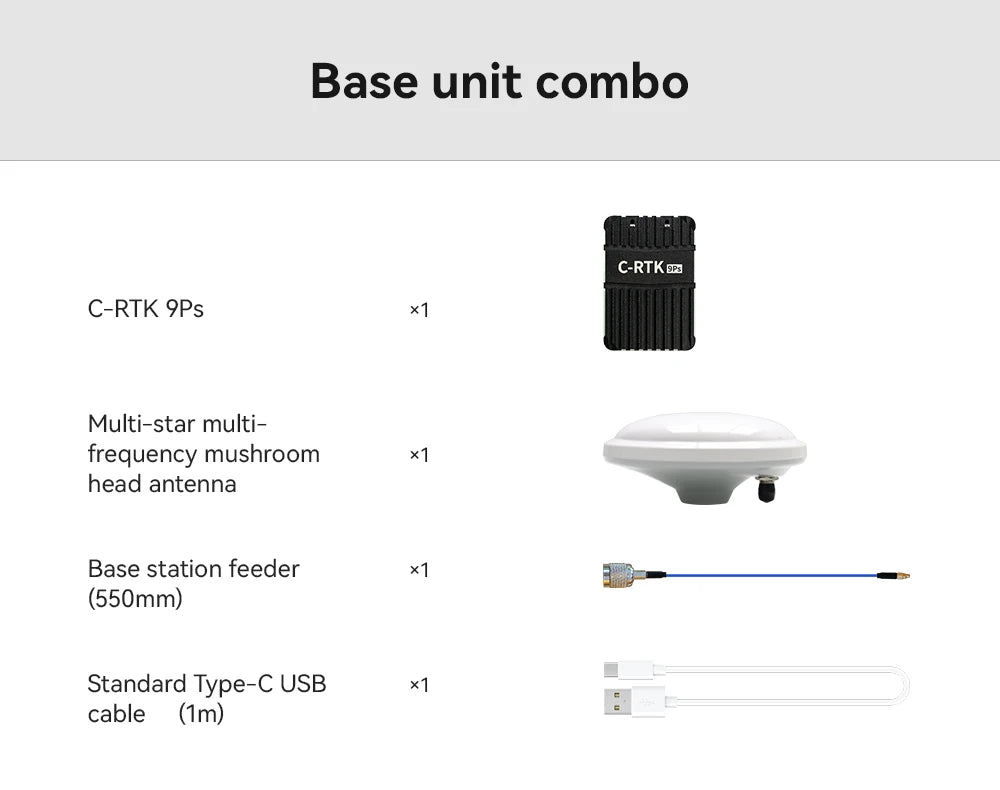 Base unit combo

C-RTK 9Ps ×1

C-RTK 9Ps

Multi-star multi-frequency mushroom head antenna ×1

Base station feeder (550mm) ×1

Standard Type-C USB cable (1m) ×1